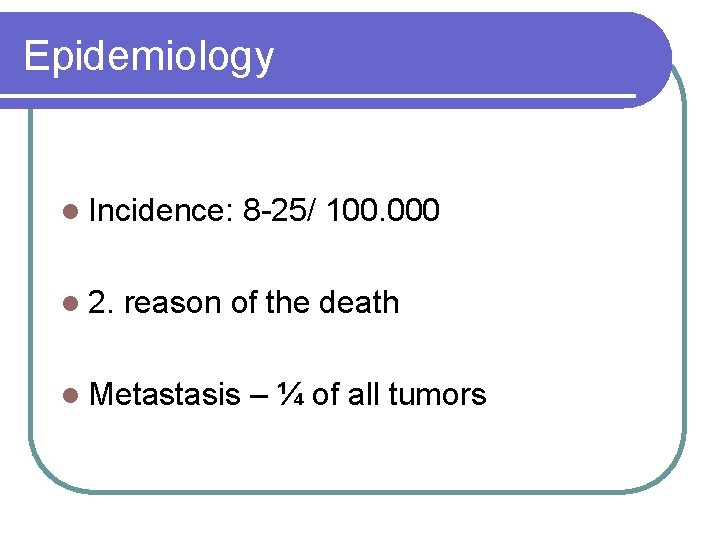 Epidemiology

- Incidence: 8-25/ 100.000
- 2. reason of the death
- Metastasis – ¼ of all tumors